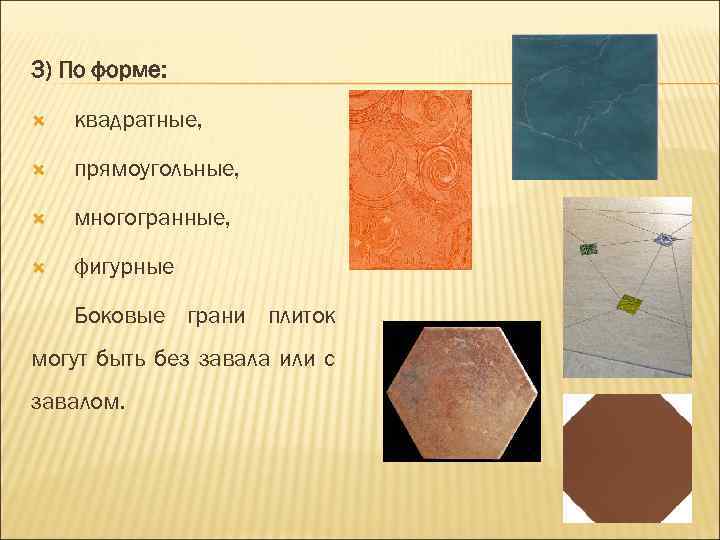 3) По форме:

квадратные,

прямоугольные,

многогранные,

фигурные

Боковые грани плиток могут быть без завала или с завалом.